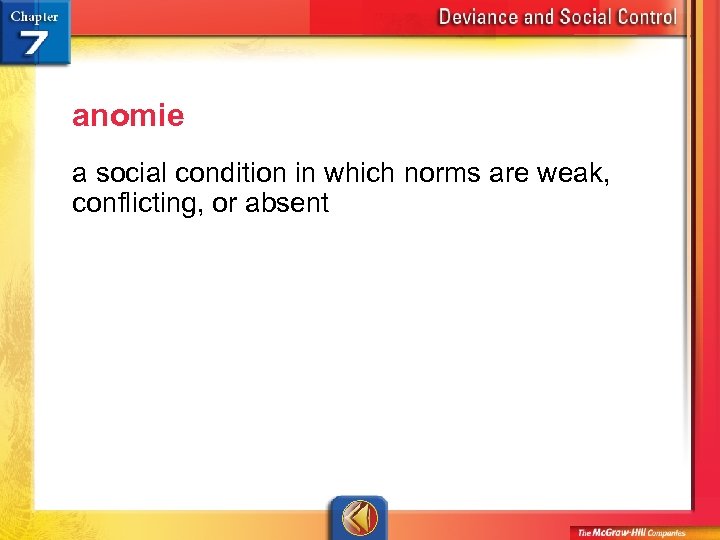 Chapter 7

Deviance and Social Control

anomie

a social condition in which norms are weak, conflicting, or absent

The McGraw-Hill Companies